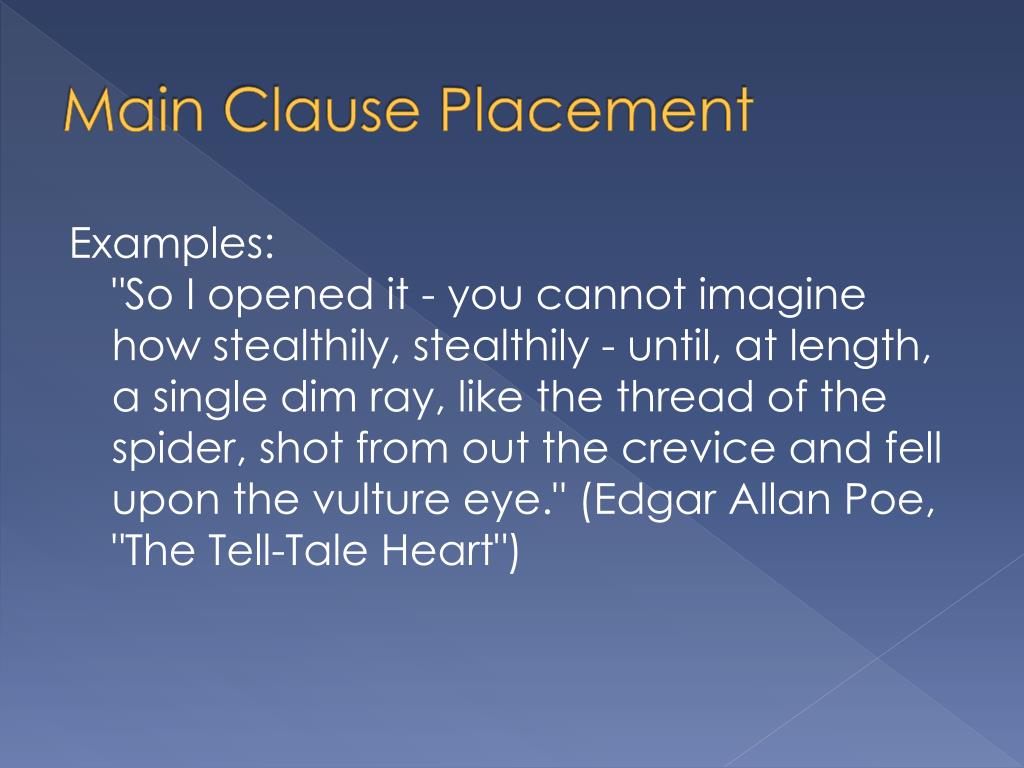 Main Clause Placement

Examples:
"So I opened it - you cannot imagine how stealthily, stealthily - until, at length, a single dim ray, like the thread of the spider, shot from out the crevice and fell upon the vulture eye." (Edgar Allan Poe, "The Tell-Tale Heart")